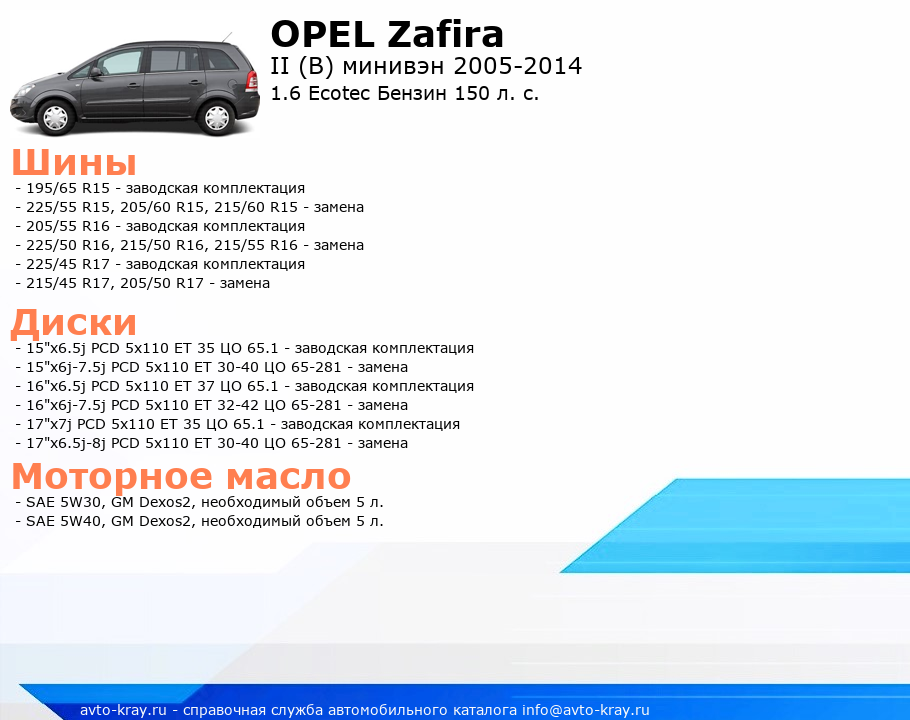 OPEL Zafira
II (B) минивэн 2005-2014
1.6 Ecotec Бензин 150 л. с.

Шины
- 195/65 R15 - заводская комплектация
- 225/55 R15, 205/60 R15, 215/60 R15 - замена
- 205/55 R16 - заводская комплектация
- 225/50 R16, 215/50 R16, 215/55 R16 - замена
- 225/45 R17 - заводская комплектация
- 215/45 R17, 205/50 R17 - замена

Диски
- 15"x6.5j PCD 5x110 ET 35 ЦО 65.1 - заводская комплектация
- 15"x6j-7.5j PCD 5x110 ET 30-40 ЦО 65-281 - замена
- 16"x6.5j PCD 5x110 ET 37 ЦО 65.1 - заводская комплектация
- 16"x6j-7.5j PCD 5x110 ET 32-42 ЦО 65-281 - замена
- 17"x7j PCD 5x110 ET 35 ЦО 65.1 - заводская комплектация
- 17"x6.5j-8j PCD 5x110 ET 30-40 ЦО 65-281 - замена

Моторное масло
- SAE 5W30, GM Dexos2, необходимый объем 5 л.
- SAE 5W40, GM Dexos2, необходимый объем 5 л.

avto-kray.ru - справочная служба автомобильного каталога info@avto-kray.ru